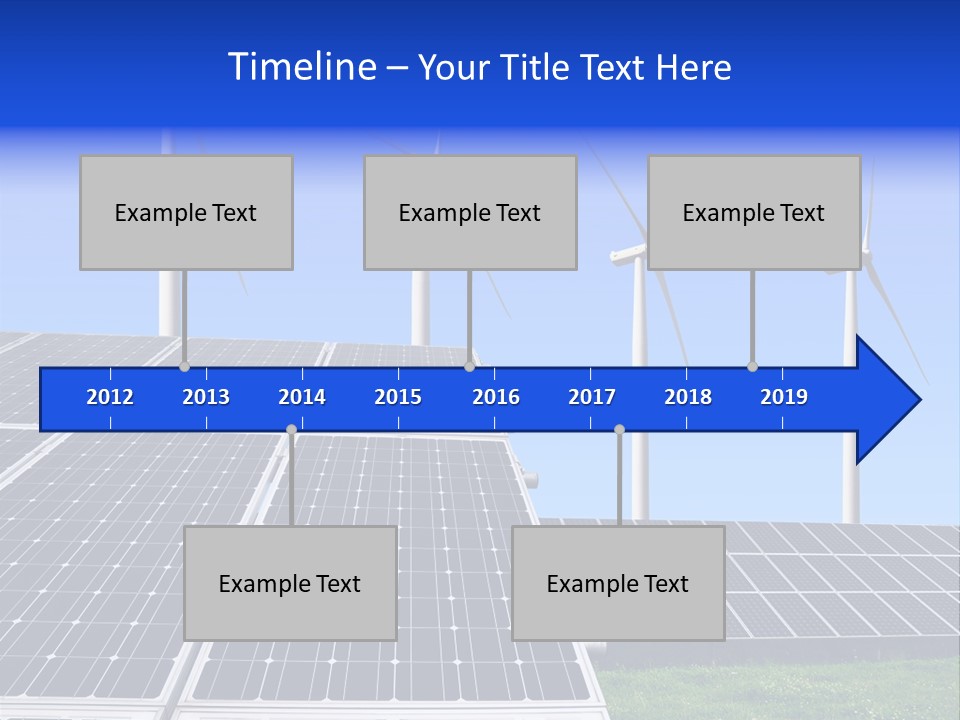 Timeline – Your Title Text Here

Example Text

Example Text

Example Text

2012 2013 2014 2015 2016 2017 2018 2019

Example Text

Example Text